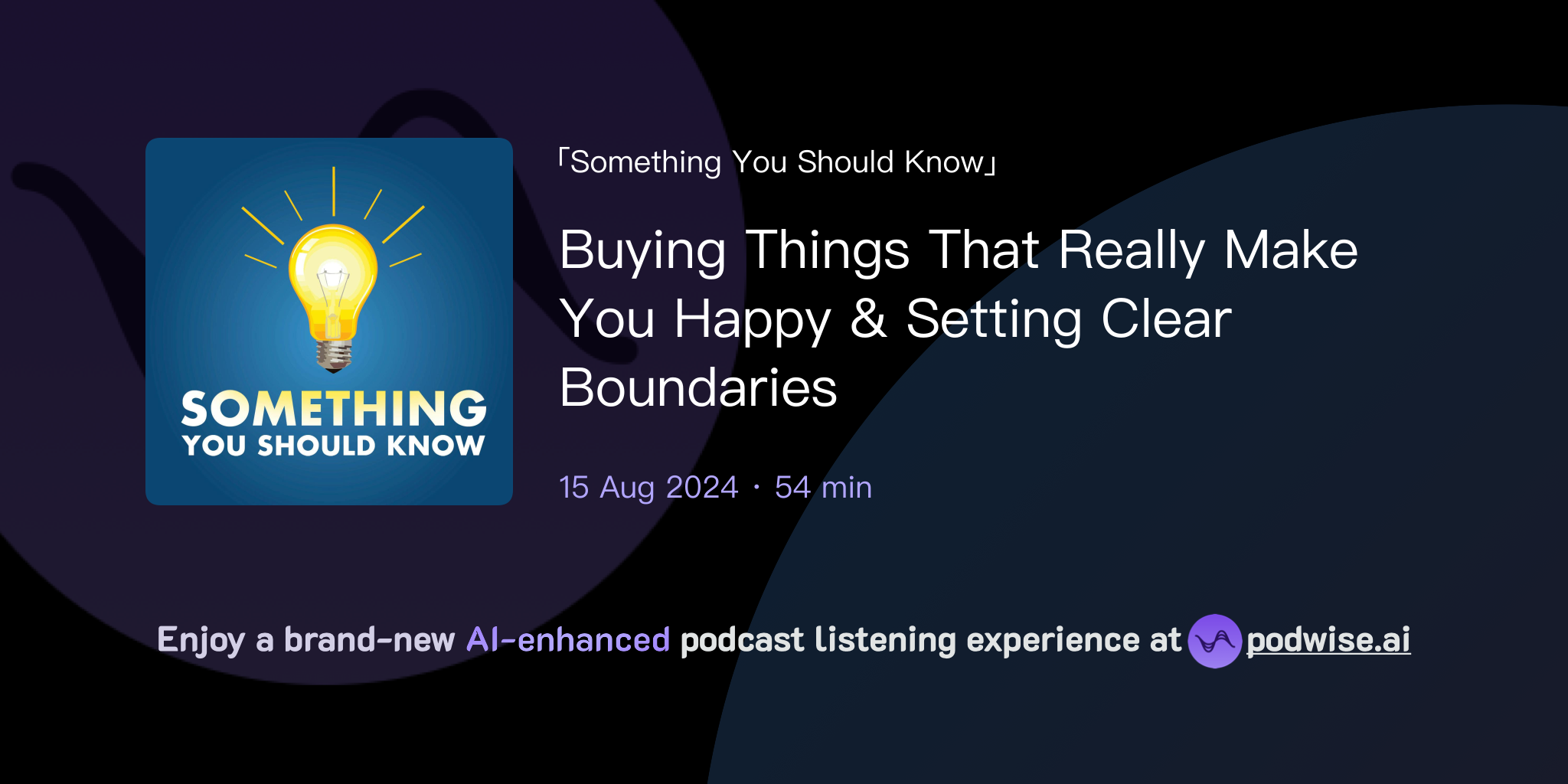 SOMETHING
YOU SHOULD KNOW

「Something You Should Know」

Buying Things That Really Make You Happy & Setting Clear Boundaries

15 Aug 2024 · 54 min

Enjoy a brand-new AI-enhanced podcast listening experience at podwise.ai